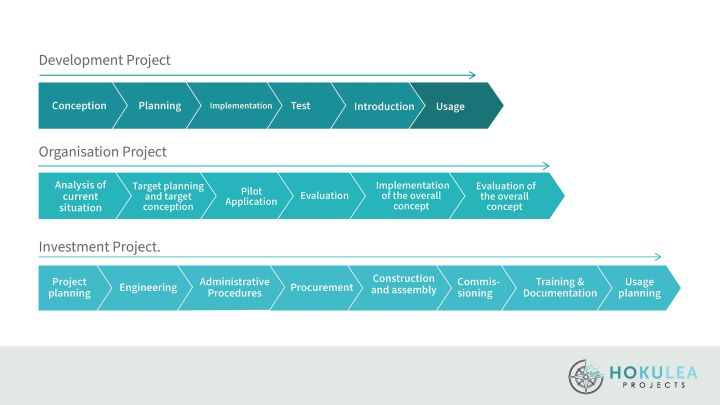 Development Project

Conception
Planning
Implementation
Test
Introduction
Usage

Organisation Project

Analysis of current situation
Target planning and target conception
Pilot Application
Evaluation
Implementation of the overall concept
Evaluation of the overall concept

Investment Project.

Project planning
Engineering
Administrative Procedures
Procurement
Construction and assembly
Commissioning
Training & Documentation
Usage planning

HOKULEA
PROJECTS